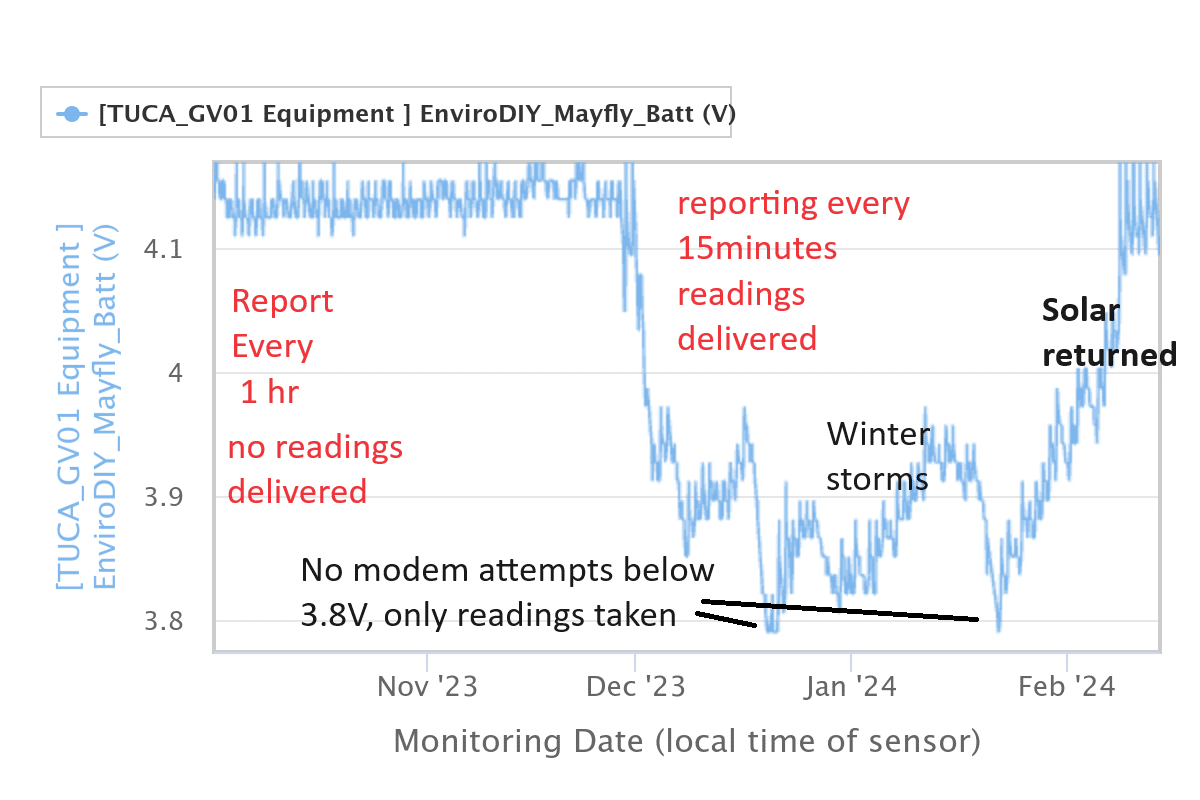 [TUCA_GV01 Equipment ] EnviroDIY_Mayfly_Batt (V)

[TUCA_GV01 Equipment ] EnviroDIY_Mayfly_Batt (V)

4.1

4

3.9

3.8

Report Every 1 hr

no readings delivered

reporting every 15minutes readings delivered

Solar returned

Winter storms

No modem attempts below 3.8V, only readings taken

Nov '23

Dec '23

Jan '24

Feb '24

Monitoring Date (local time of sensor)